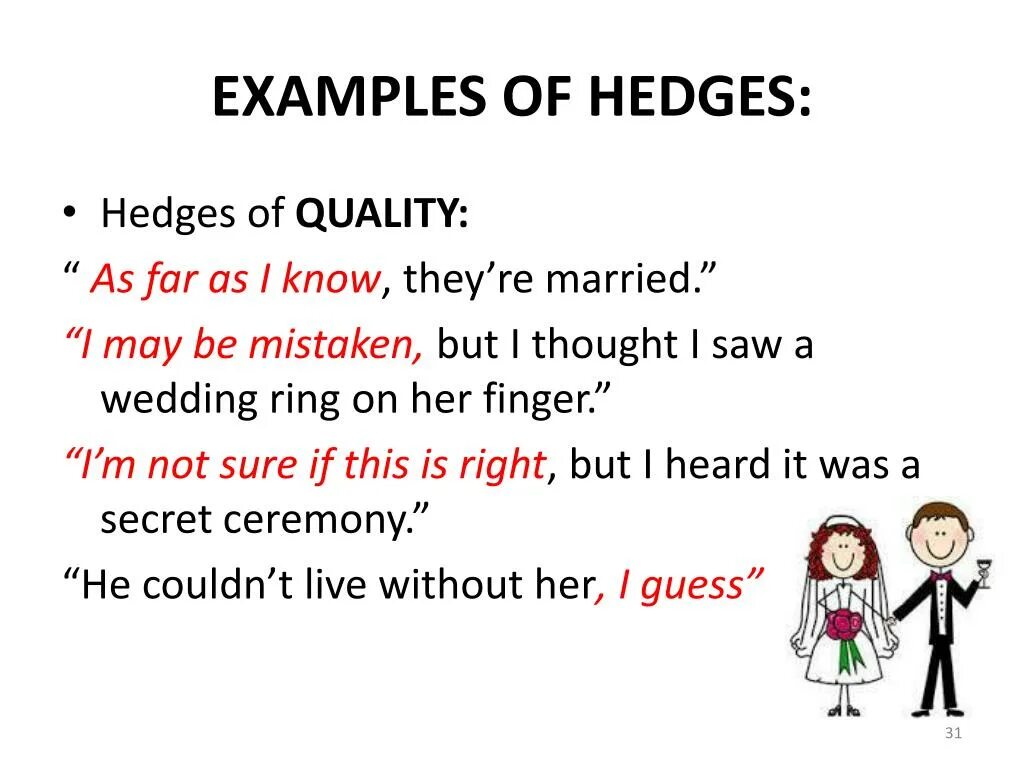 EXAMPLES OF HEDGES:

• Hedges of QUALITY:

“ As far as I know, they’re married.”

“I may be mistaken, but I thought I saw a wedding ring on her finger.”

“I’m not sure if this is right, but I heard it was a secret ceremony.”

“He couldn’t live without her, I guess”

31